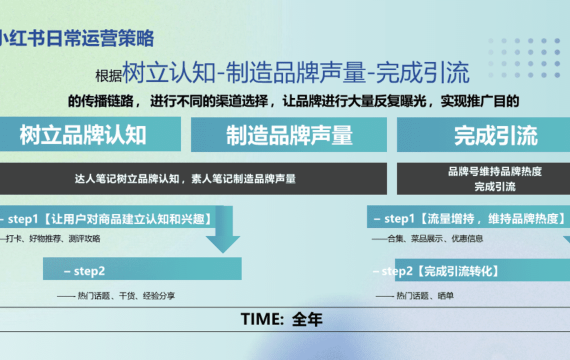 小红书日常运营策略

根据树立认知-制造品牌声量-完成引流

的传播链路，进行不同的渠道选择，让品牌进行大量反复曝光，实现推广目的

树立品牌认知

制造品牌声量

完成引流

达人笔记树立品牌认知，素人笔记制造品牌声量

品牌号维持品牌热度
完成引流

– step1【让用户对商品建立认知和兴趣】

—打卡、好物推荐、测评攻略

– step2

—— 热门话题、干货、经验分享

– step1【流量增持，维持品牌热度】

——合集、菜品展示、优惠信息

– step2【完成引流转化】

—— 热门话题、晒单

TIME: 全年